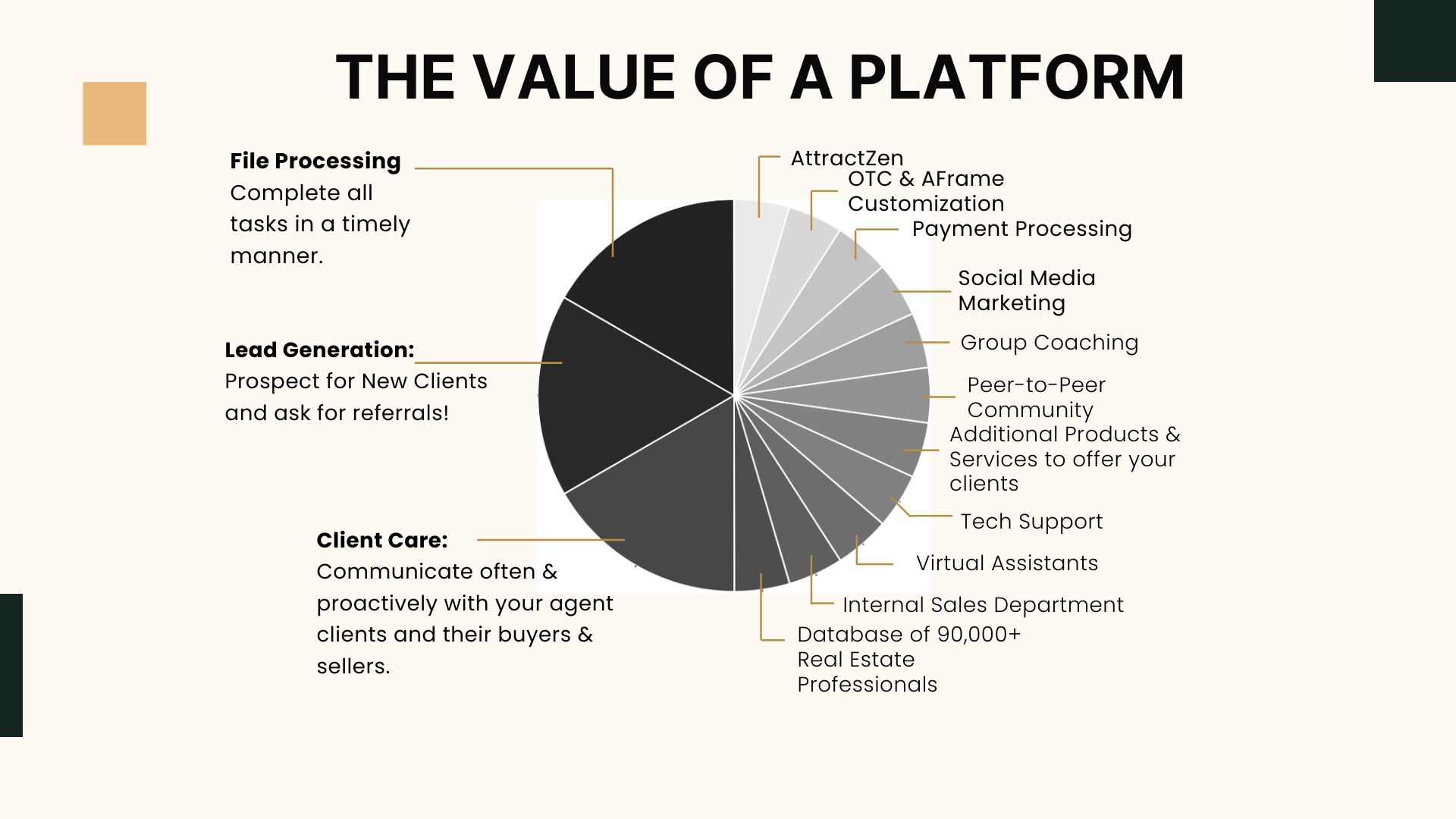 THE VALUE OF A PLATFORM

File Processing
Complete all tasks in a timely manner.

Lead Generation:
Prospect for New Clients and ask for referrals!

Client Care:
Communicate often & proactively with your agent clients and their buyers & sellers.

AttractZen

OTC & AFrame Customization

Payment Processing

Social Media Marketing

Group Coaching

Peer-to-Peer Community

Additional Products & Services to offer your clients

Tech Support

Virtual Assistants

Internal Sales Department

Database of 90,000+ Real Estate Professionals